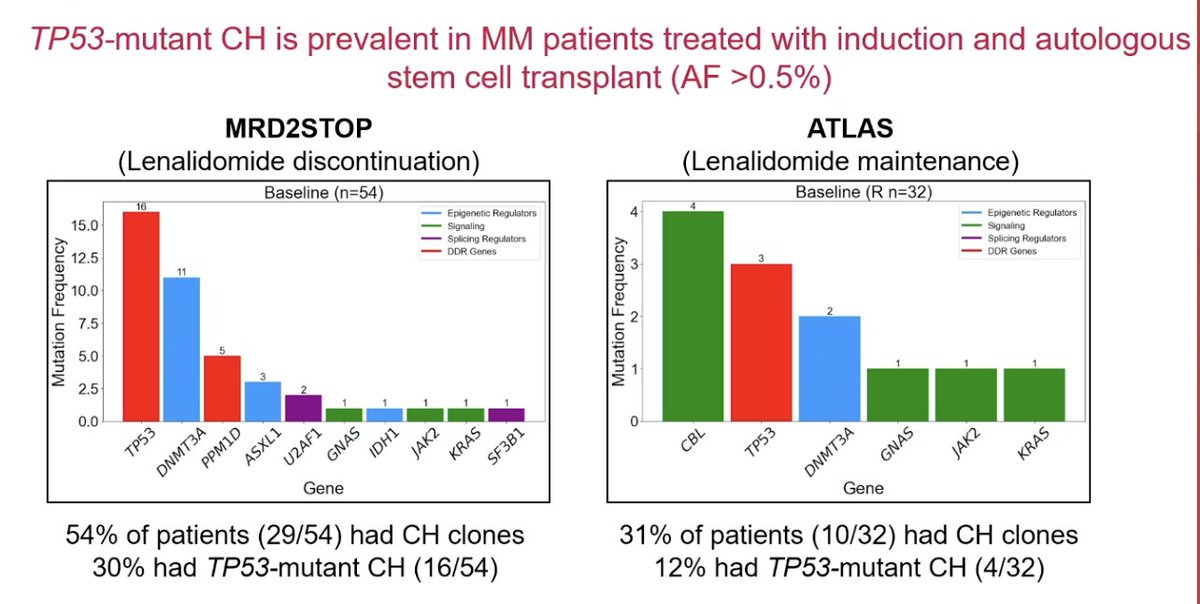 TP53-mutant CH is prevalent in MM patients treated with induction and autologous stem cell transplant (AF >0.5%)

MRD2STOP
(Lenalidomide discontinuation)

Baseline (n=54)

Epigenetic Regulators
Signaling
Splicing Regulators
DDR Genes

Mutation Frequency

15.0
12.5
10.0
7.5
5.0
2.5
0.0

16
11
5
3
2
1
1
1
1
1

TP53
DNMT3A
PPM1D
ASXL1
U2AF1
GNAS
IDH1
JAK2
KRAS
SF3B1

Gene

54% of patients (29/54) had CH clones
30% had TP53-mutant CH (16/54)

ATLAS
(Lenalidomide maintenance)

Baseline (R n=32)

Epigenetic Regulators
Signaling
Splicing Regulators
DDR Genes

Mutation Frequency

4
3
2
1
0

4
3
2
1
1
1

CBL
TP53
DNMT3A
GNAS
JAK2
KRAS

Gene

31% of patients (10/32) had CH clones
12% had TP53-mutant CH (4/32)